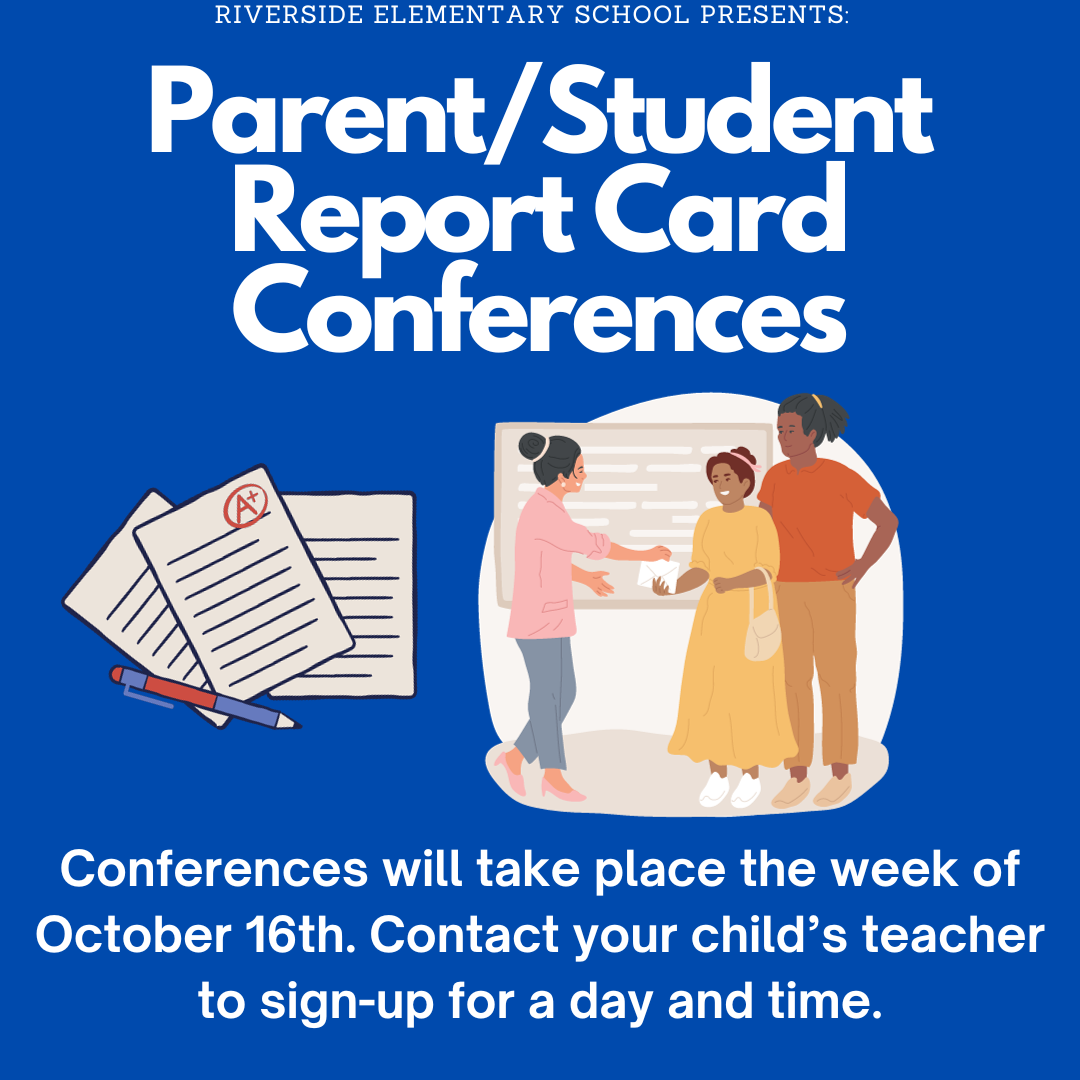 RIVERSIDE ELEMENTARY SCHOOL PRESENTS:

Parent/Student Report Card Conferences

A+

Conferences will take place the week of October 16th. Contact your child's teacher to sign-up for a day and time.